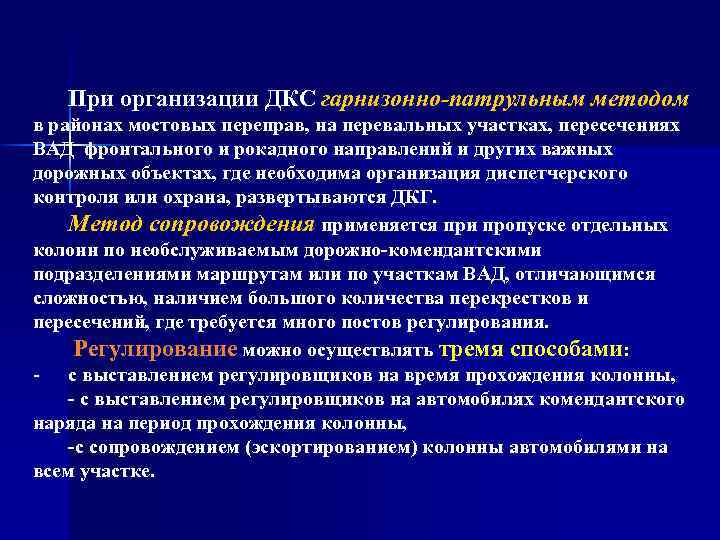 При организации ДКС гарнизонно-патрульным методом в районах мостовых переправ, на перевальных участках, пересечениях ВАД фронтального и рокадного направлений и других важных дорожных объектах, где необходима организация диспетчерского контроля или охрана, развертываются ДКГ.

Метод сопровождения применяется при пропуске отдельных колонн по необслуживаемым дорожно-комендантскими подразделениями маршрутам или по участкам ВАД, отличающимся сложностью, наличием большого количества перекрестков и пересечений, где требуется много постов регулирования.

Регулирование можно осуществлять тремя способами:

- с выставлением регулировщиков на время прохождения колонны,

- с выставлением регулировщиков на автомобилях комендантского наряда на период прохождения колонны,

-с сопровождением (эскортированием) колонны автомобилями на всем участке.